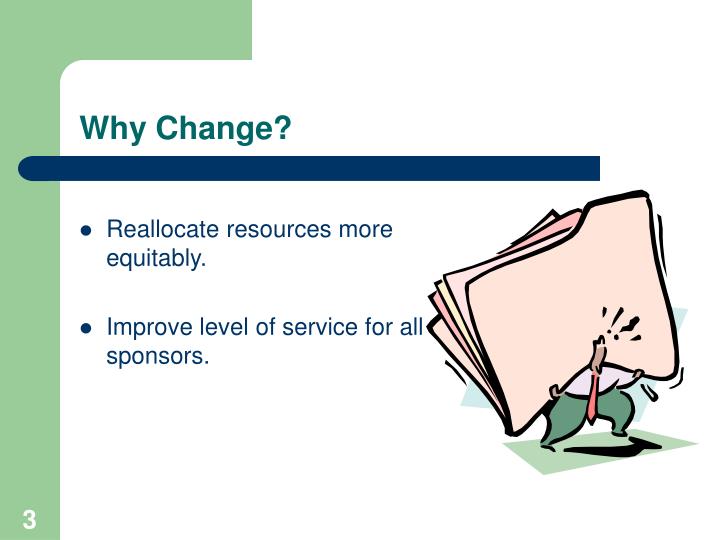 Why Change?

- Reallocate resources more equitably.

- Improve level of service for all sponsors.

3